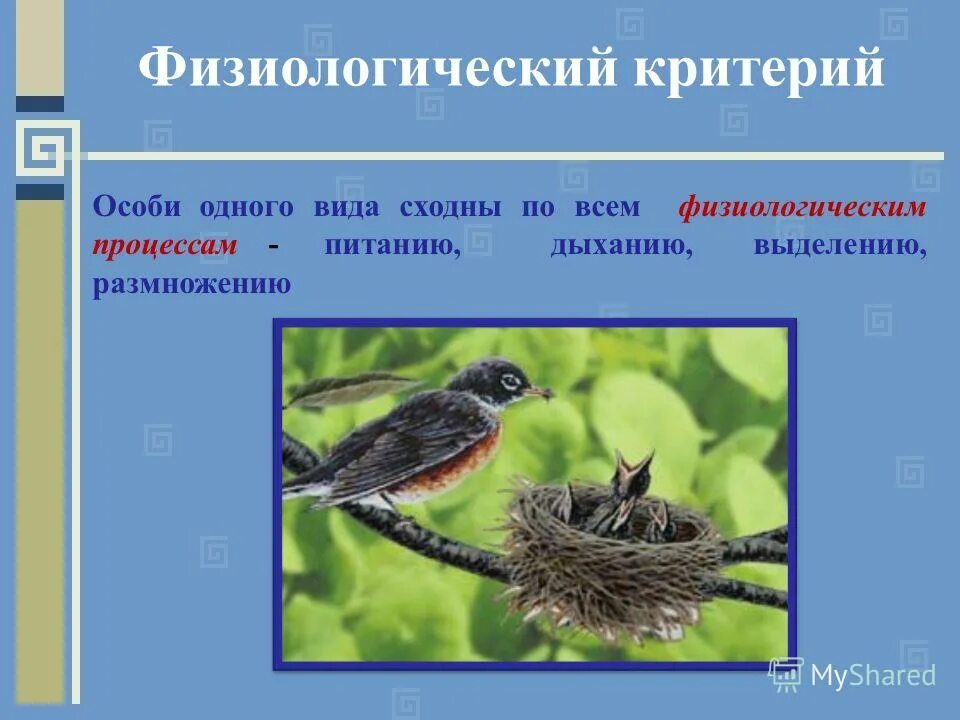 Физиологический критерий

Особи одного вида сходны по всем физиологическим процессам - питанию, дыханию, выделению, размножению

MyShared